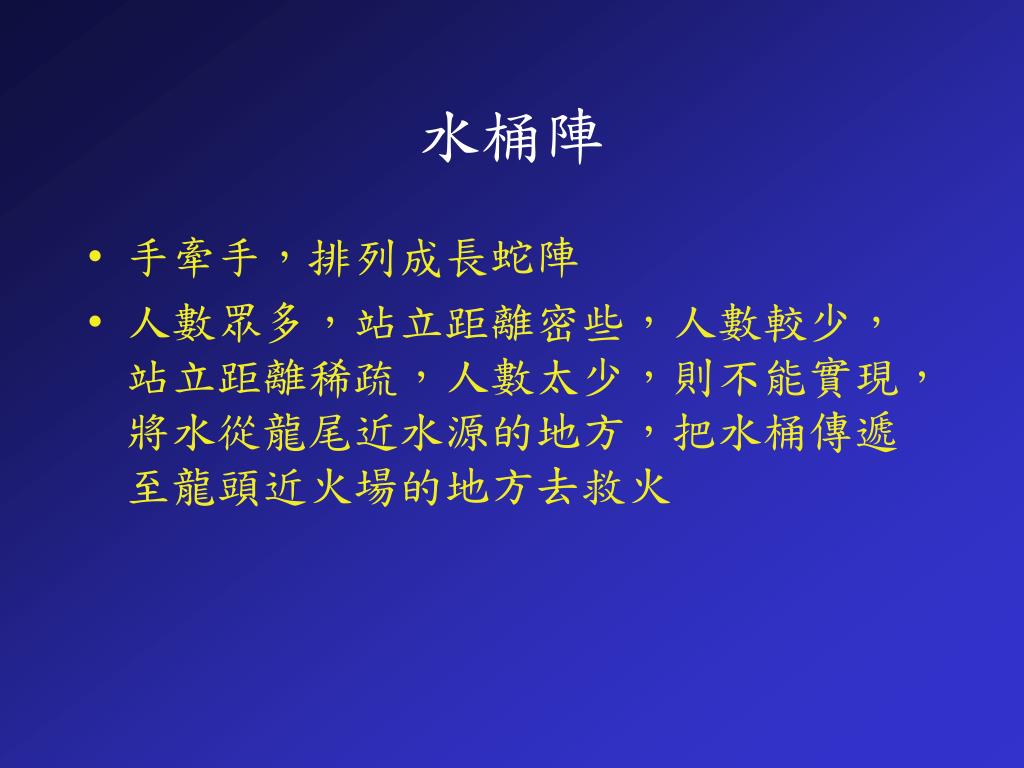 水桶陣

• 手牽手，排列成長蛇陣
• 人數眾多，站立距離密些，人數較少，站立距離稀疏，人數太少，則不能實現，將水從龍尾近水源的地方，把水桶傳遞至龍頭近火場的地方去救火